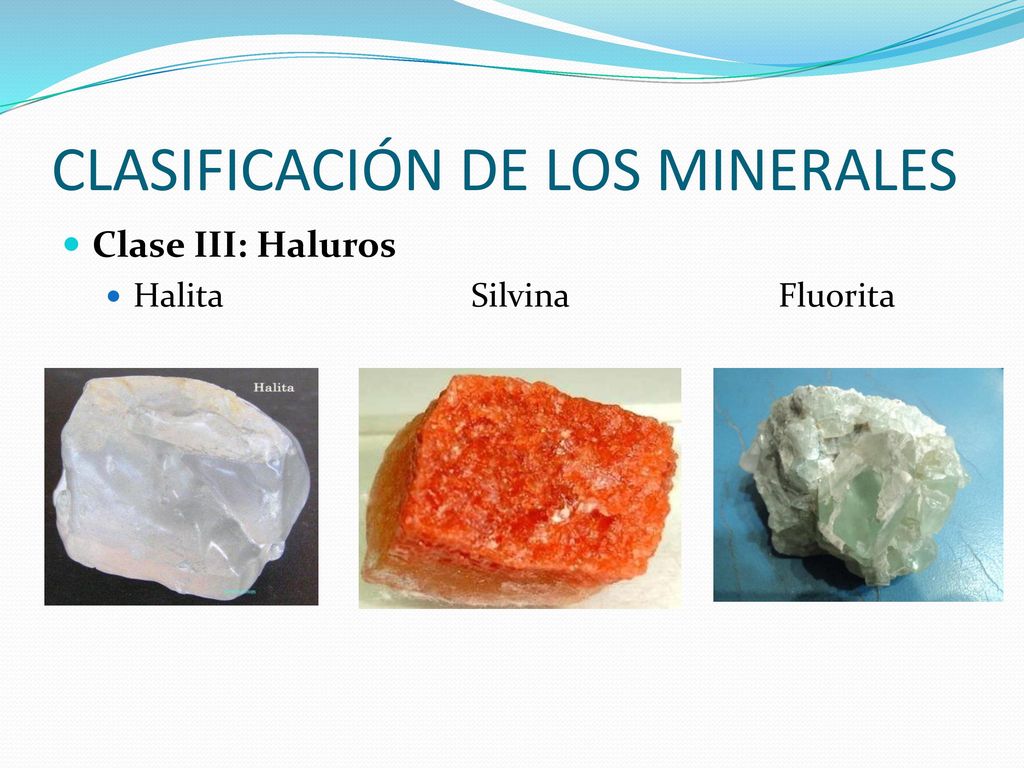 CLASIFICACIÓN DE LOS MINERALES

Clase III: Haluros

Halita Silvina Fluorita

Halita